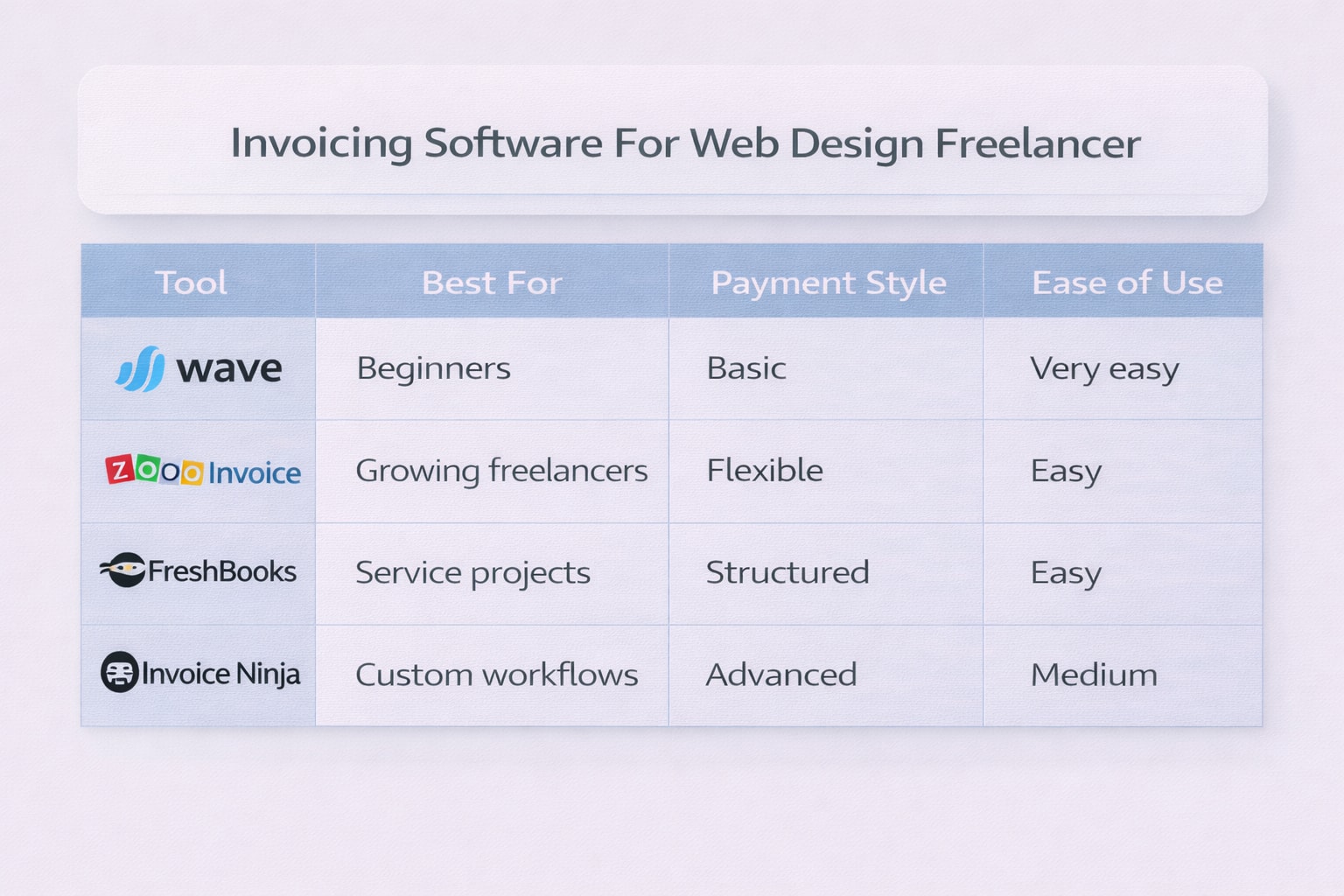 Invoicing Software For Web Design Freelancer

| Tool | Best For | Payment Style | Ease of Use |
|---|---|---|---|
| wave | Beginners | Basic | Very easy |
| ZOOO Invoice | Growing freelancers | Flexible | Easy |
| FreshBooks | Service projects | Structured | Easy |
| Invoice Ninja | Custom workflows | Advanced | Medium |